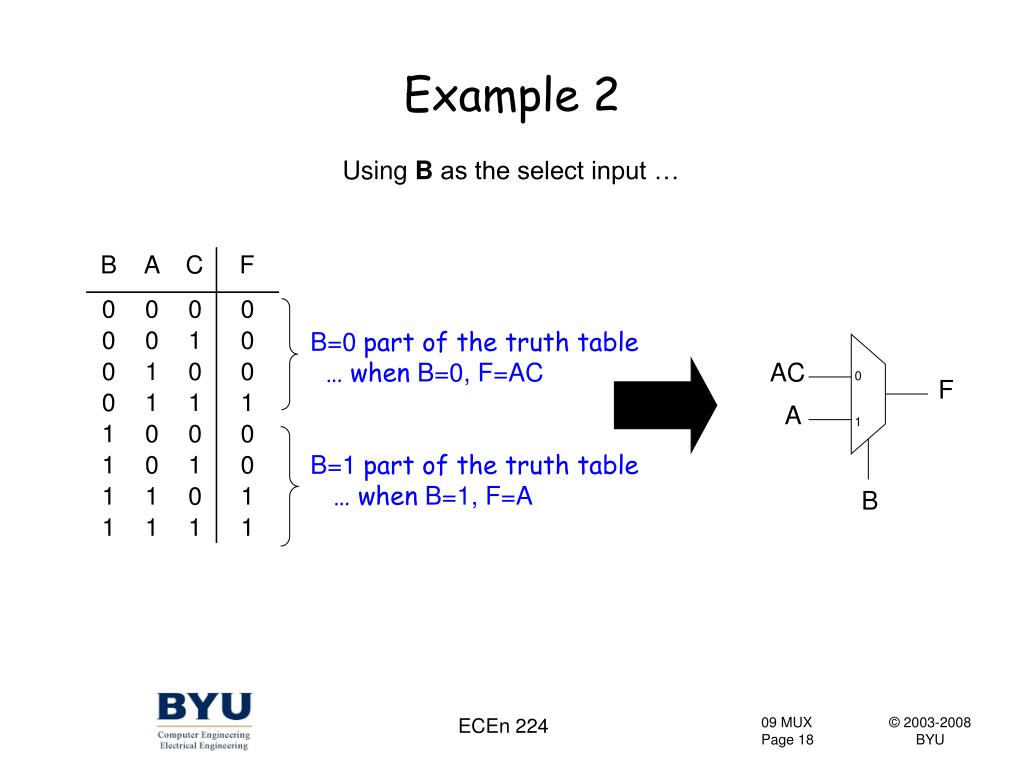 Example 2

Using **B** as the select input …

| B | A | C | F |
|---|---|---|---|
| 0 | 0 | 0 | 0 |
| 0 | 0 | 1 | 0 |
| 0 | 1 | 0 | 0 |
| 0 | 1 | 1 | 1 |
| 1 | 0 | 0 | 0 |
| 1 | 0 | 1 | 0 |
| 1 | 1 | 0 | 1 |
| 1 | 1 | 1 | 1 |

B=0 part of the truth table … when B=0, F=AC

B=1 part of the truth table … when B=1, F=A

AC
0
A
1
F
B

BYU
Computer Engineering
Electrical Engineering

ECEn 224

09 MUX
Page 18

© 2003-2008
BYU